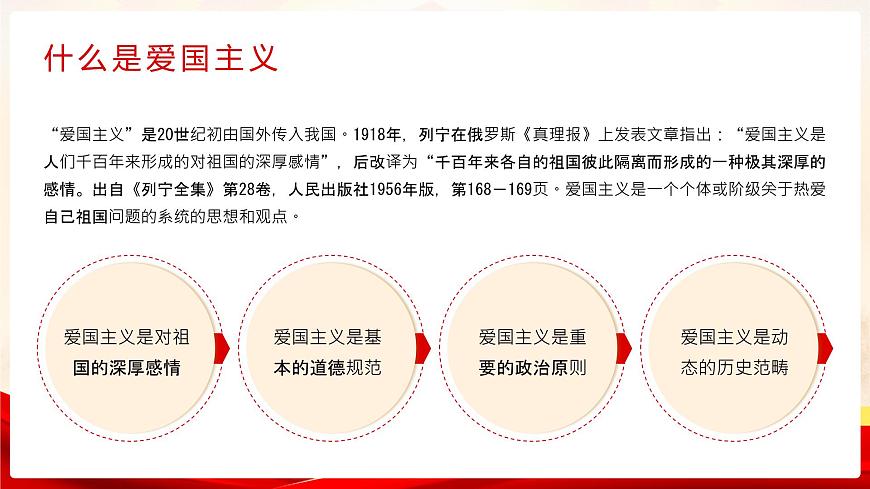 什么是爱国主义

“爱国主义”是20世纪初由国外传入我国。1918年，列宁在俄罗斯《真理报》上发表文章指出：“爱国主义是人们千百年来形成的对祖国的深厚感情”，后改译为“千百年来各自的祖国彼此隔离而形成的一种极其深厚的感情。出自《列宁全集》第28卷，人民出版社1956年版，第168－169页。爱国主义是一个个体或阶级关于热爱自己祖国问题的系统的思想和观点。

爱国主义是对祖国的深厚感情

爱国主义是基本的道德规范

爱国主义是重要的政治原则

爱国主义是动态的历史范畴